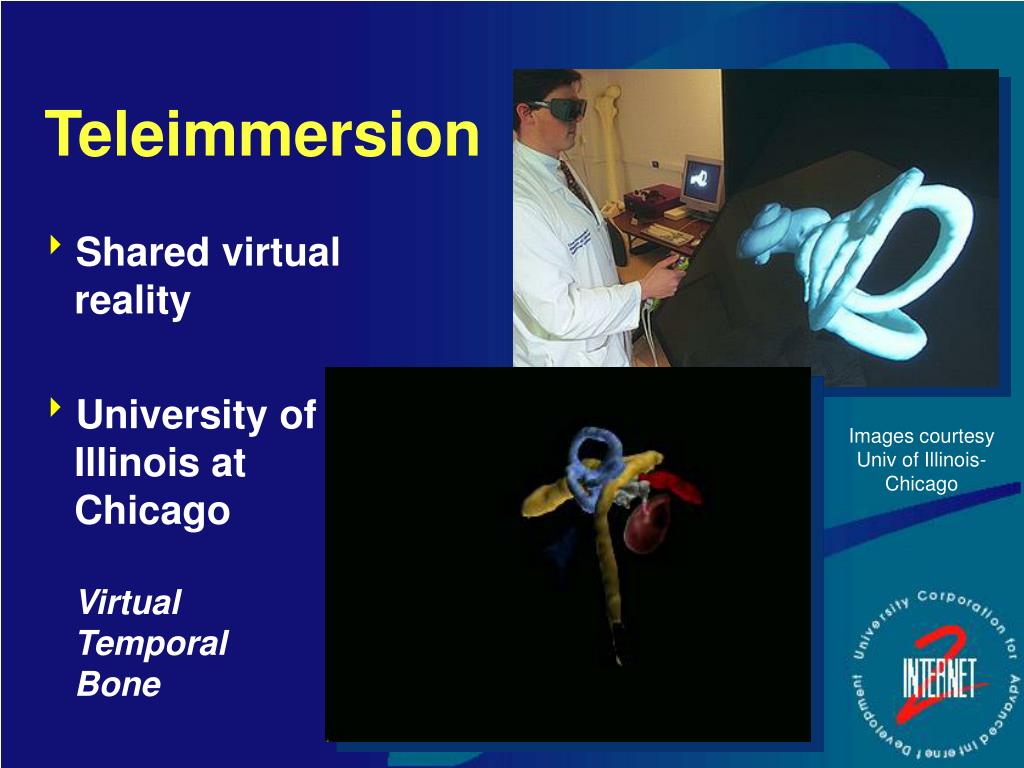 Teleimmersion

Shared virtual reality

University of Illinois at Chicago

Virtual Temporal Bone

Images courtesy Univ of Illinois-Chicago

University Corporation for Advanced Internet Development

INTERNET 2